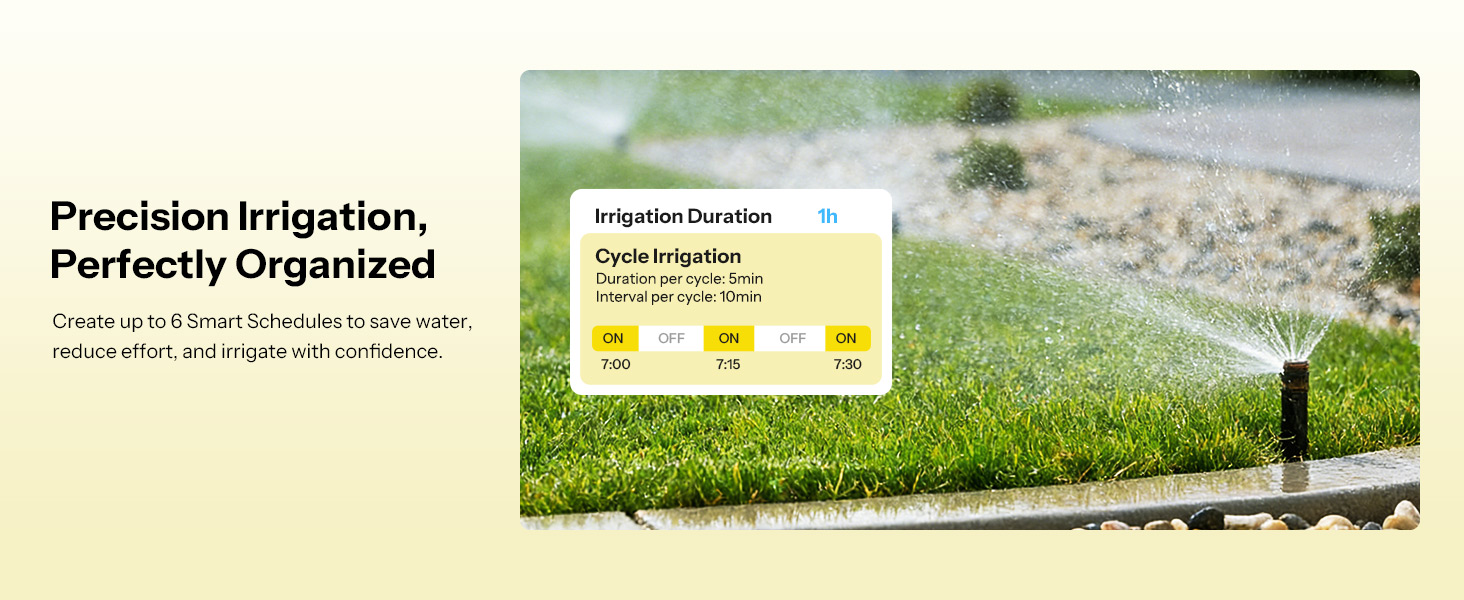 Precision Irrigation, Perfectly Organized

Create up to 6 Smart Schedules to save water, reduce effort, and irrigate with confidence.

Irrigation Duration 1h

Cycle Irrigation
Duration per cycle: 5min
Interval per cycle: 10min

ON OFF ON OFF ON
7:00 7:15 7:30